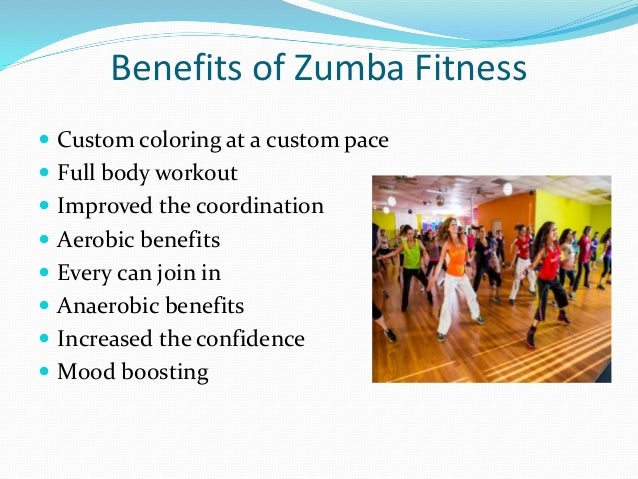 Benefits of Zumba Fitness

- Custom coloring at a custom pace
- Full body workout
- Improved the coordination
- Aerobic benefits
- Every can join in
- Anaerobic benefits
- Increased the confidence
- Mood boosting